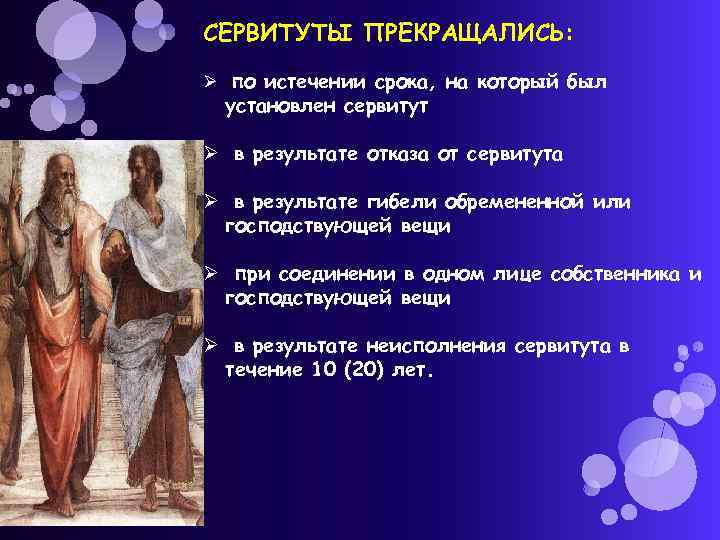 СЕРВИТУТЫ ПРЕКРАЩАЛИСЬ:

➢ по истечении срока, на который был установлен сервитут

➢ в результате отказа от сервитута

➢ в результате гибели обремененной или господствующей вещи

➢ при соединении в одном лице собственника и господствующей вещи

➢ в результате неисполнения сервитута в течение 10 (20) лет.